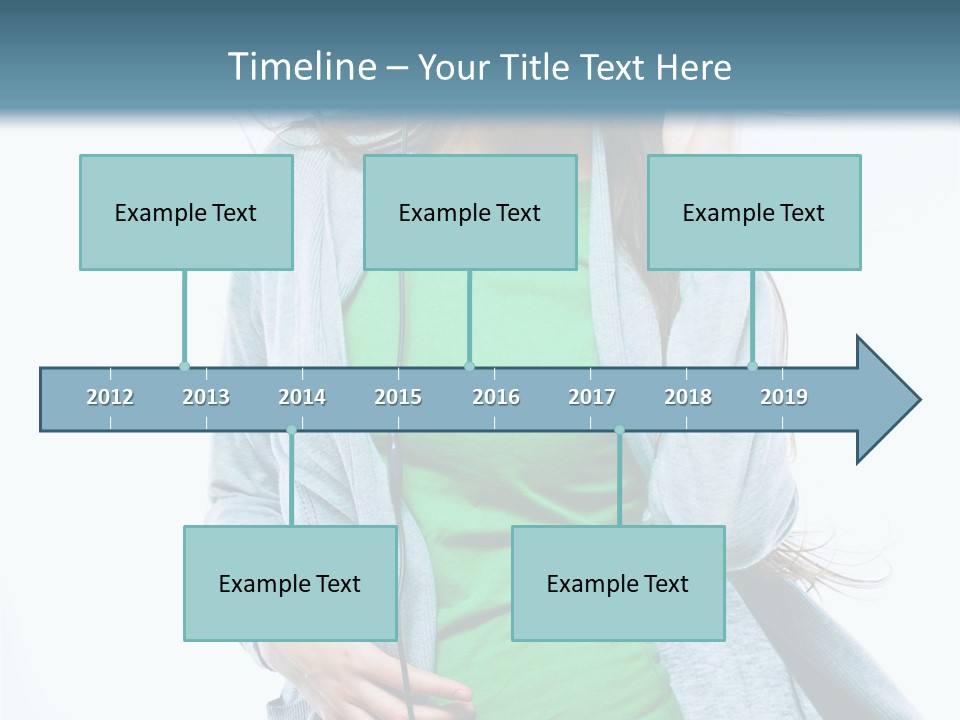 Timeline – Your Title Text Here

Example Text

Example Text

Example Text

2012 2013 2014 2015 2016 2017 2018 2019

Example Text

Example Text